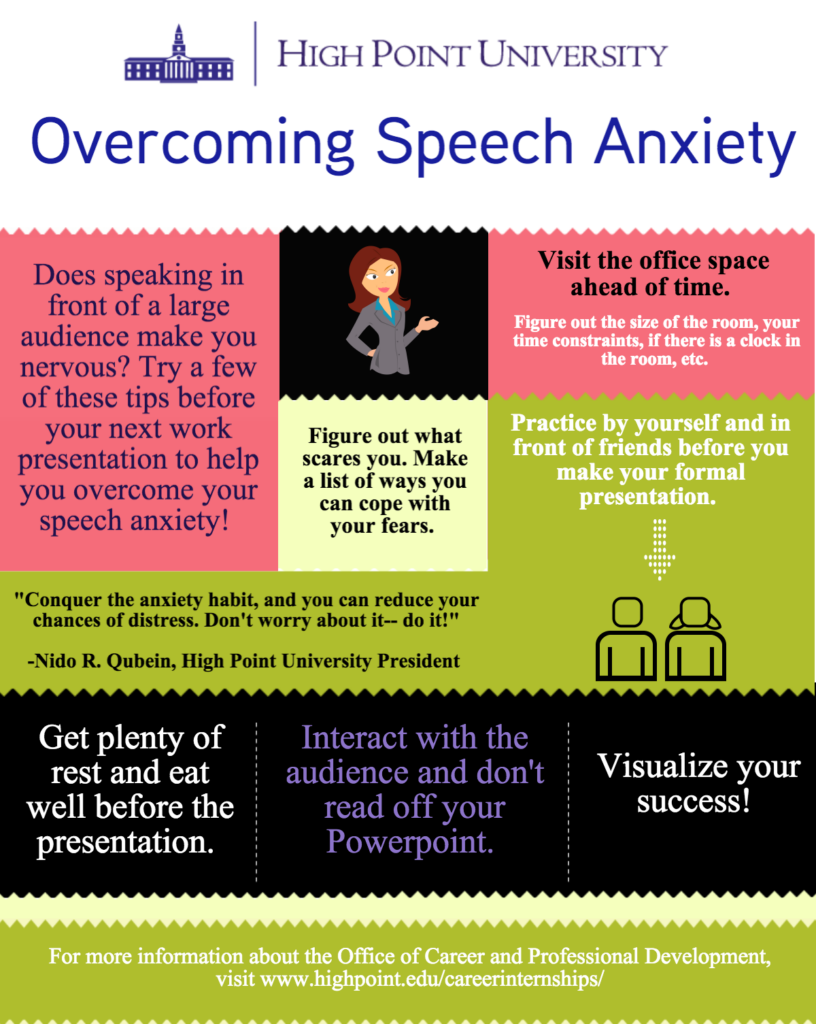 HIGH POINT UNIVERSITY

Overcoming Speech Anxiety

Does speaking in front of a large audience make you nervous? Try a few of these tips before your next work presentation to help you overcome your speech anxiety!

Figure out what scares you. Make a list of ways you can cope with your fears.

Visit the office space ahead of time.

Figure out the size of the room, your time constraints, if there is a clock in the room, etc.

Practice by yourself and in front of friends before you make your formal presentation.

"Conquer the anxiety habit, and you can reduce your chances of distress. Don't worry about it-- do it!"

-Nido R. Qubein, High Point University President

Get plenty of rest and eat well before the presentation.

Interact with the audience and don't read off your Powerpoint.

Visualize your success!

For more information about the Office of Career and Professional Development, visit www.highpoint.edu/careerinternships/